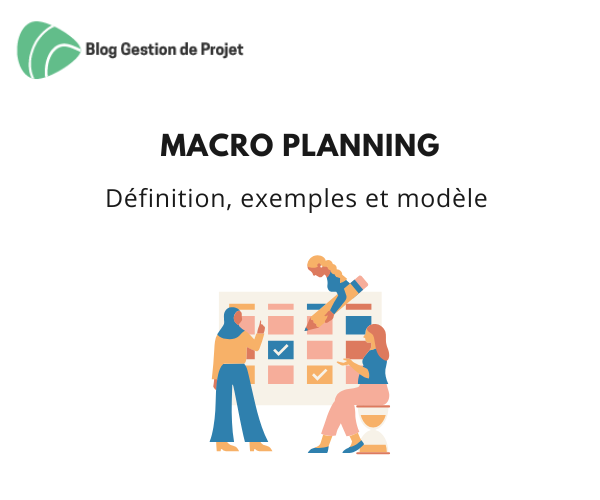 Blog Gestion de Projet

MACRO PLANNING

Définition, exemples et modèle